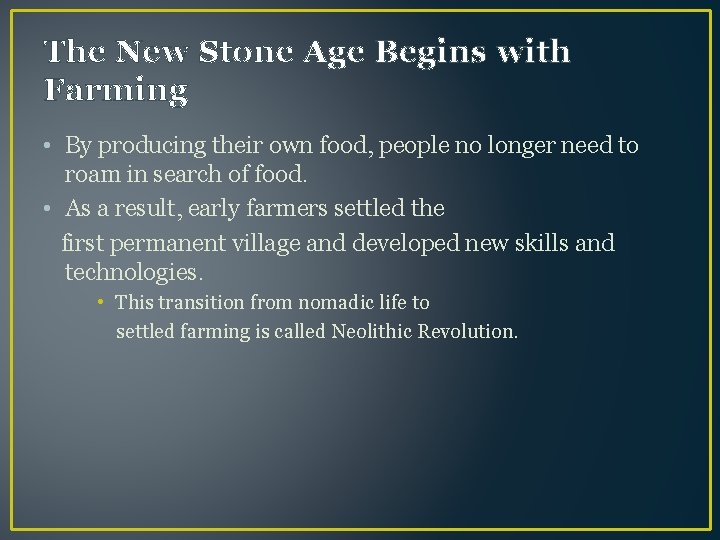 The New Stone Age Begins with Farming

• By producing their own food, people no longer need to roam in search of food.
• As a result, early farmers settled the first permanent village and developed new skills and technologies.
  • This transition from nomadic life to settled farming is called Neolithic Revolution.